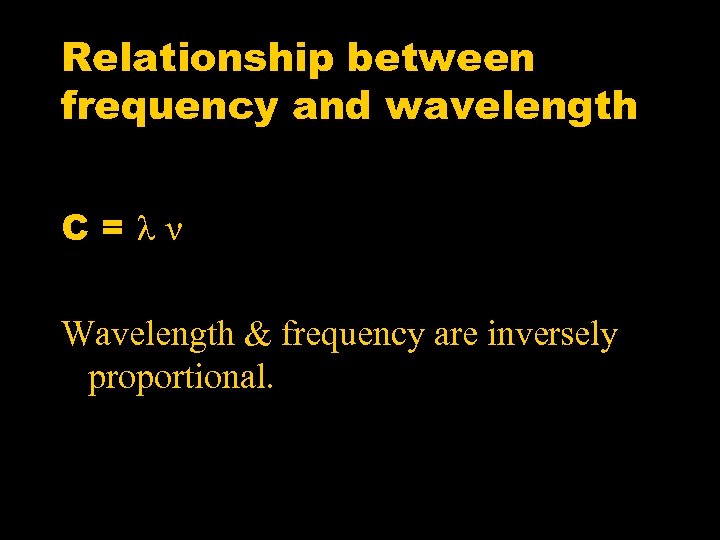 Relationship between frequency and wavelength

$C = \lambda \nu$

Wavelength & frequency are inversely proportional.